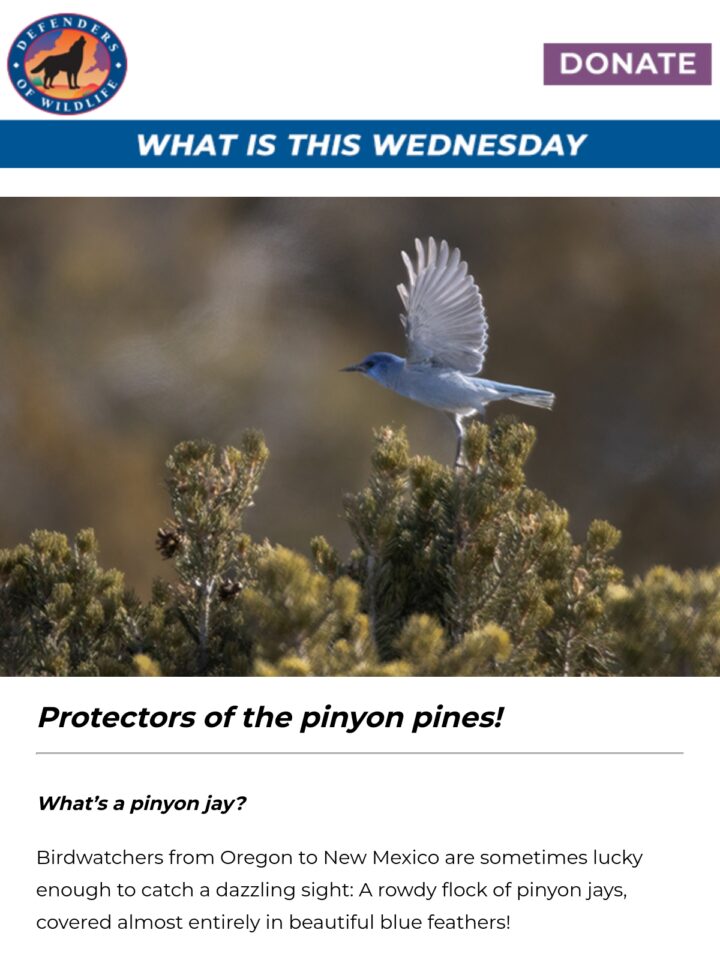 DEFENDERS OF WILDLIFE

DONATE

WHAT IS THIS WEDNESDAY

Protectors of the pinyon pines!

What's a pinyon jay?

Birdwatchers from Oregon to New Mexico are sometimes lucky enough to catch a dazzling sight: A rowdy flock of pinyon jays, covered almost entirely in beautiful blue feathers!